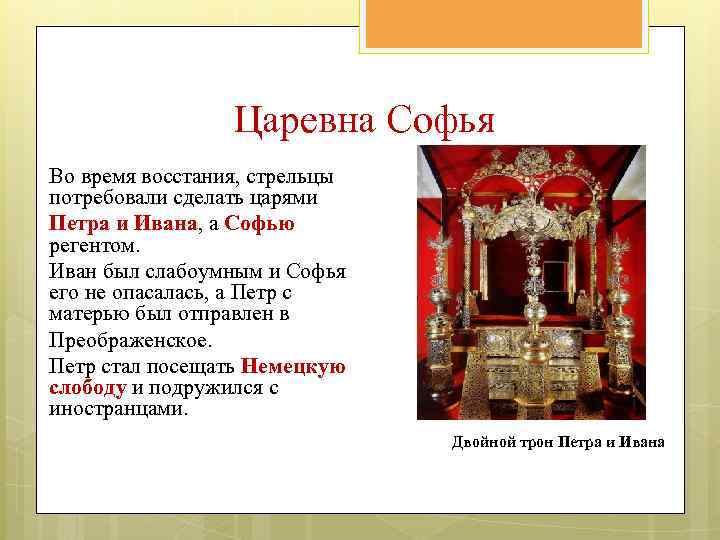 Царевна Софья

Во время восстания, стрельцы потребовали сделать царями Петра и Ивана, а Софью регентом.

Иван был слабоумным и Софья его не опасалась, а Петр с матерью был отправлен в Преображенское.

Петр стал посещать Немецкую слободу и подружился с иностранцами.

Двойной трон Петра и Ивана